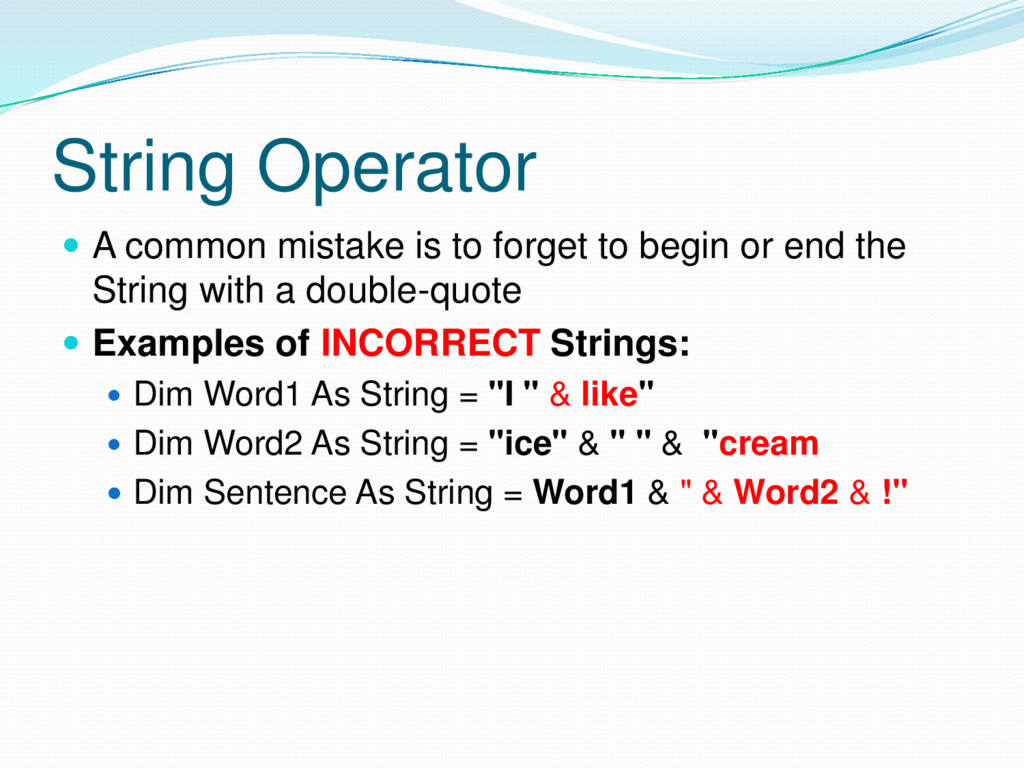 String Operator

A common mistake is to forget to begin or end the String with a double-quote

Examples of INCORRECT Strings:

Dim Word1 As String = "I " & like"

Dim Word2 As String = "ice" & " " & "cream

Dim Sentence As String = Word1 & " & Word2 & !"